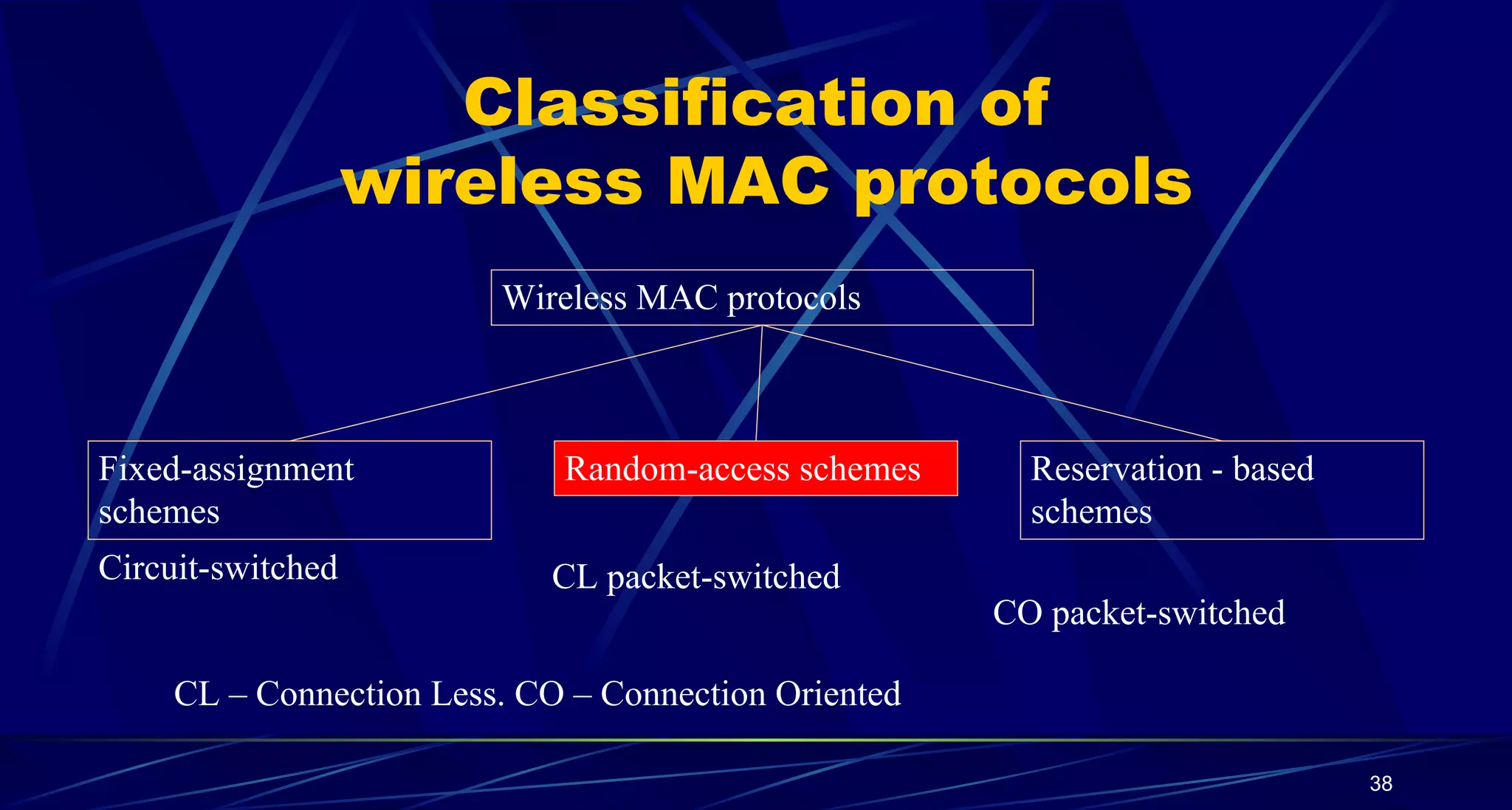 Classification of wireless MAC protocols

Wireless MAC protocols

Fixed-assignment schemes

Random-access schemes

Reservation - based schemes

Circuit-switched

CL packet-switched

CO packet-switched

CL – Connection Less. CO – Connection Oriented

38